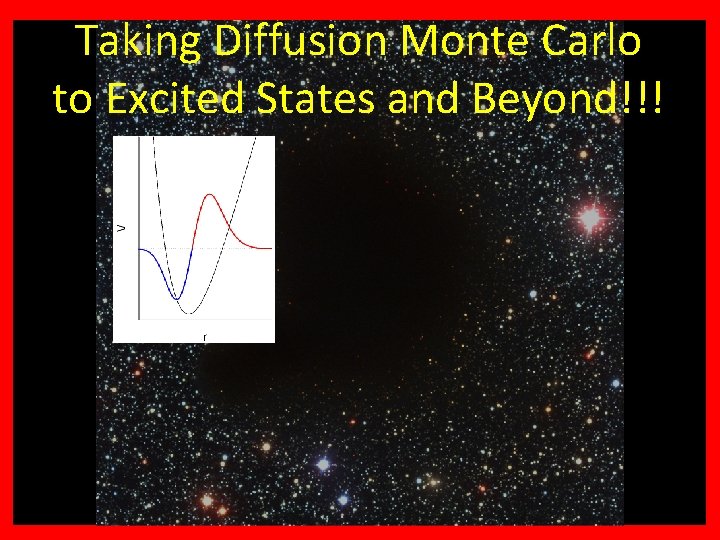 Taking Diffusion Monte Carlo to Excited States and Beyond!!!

V

r